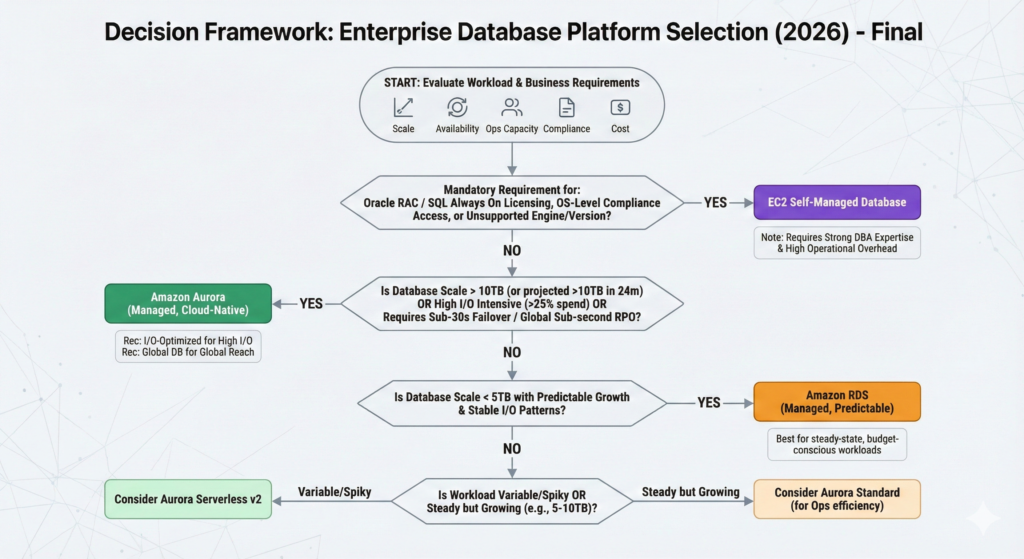 Decision Framework: Enterprise Database Platform Selection (2026) - Final

START: Evaluate Workload & Business Requirements

Scale Availability Ops Capacity Compliance Cost

Mandatory Requirement for: Oracle RAC / SQL Always On Licensing, OS-Level Compliance Access, or Unsupported Engine/Version?

YES

EC2 Self-Managed Database

Note: Requires Strong DBA Expertise & High Operational Overhead

NO

Is Database Scale > 10TB (or projected >10TB in 24m) OR High I/O Intensive (>25% spend) OR Requires Sub-30s Failover / Global Sub-second RPO?

YES

Amazon Aurora (Managed, Cloud-Native)

Rec: I/O-Optimized for High I/O
Rec: Global DB for Global Reach

NO

Is Database Scale < 5TB with Predictable Growth & Stable I/O Patterns?

YES

Amazon RDS (Managed, Predictable)

Best for steady-state, budget-conscious workloads

NO

Is Workload Variable/Spiky OR Steady but Growing (e.g., 5-10TB)?

Variable/Spiky

Consider Aurora Serverless v2

Steady but Growing

Consider Aurora Standard (for Ops efficiency)